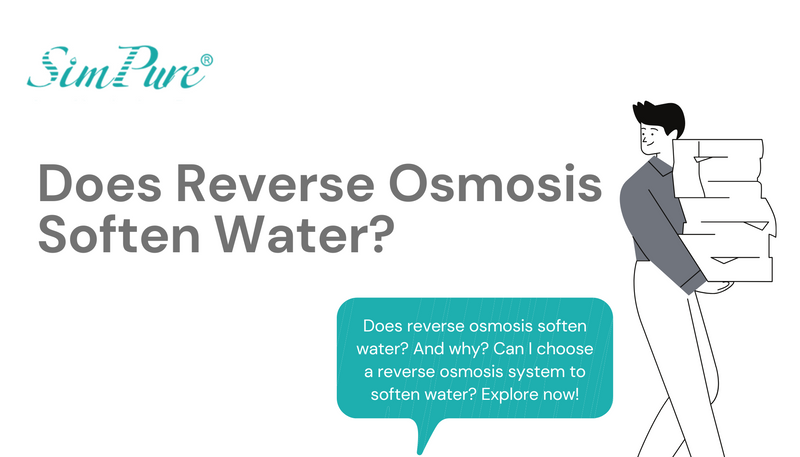 SimPure®

Does Reverse Osmosis Soften Water?

Does reverse osmosis soften water? And why? Can I choose a reverse osmosis system to soften water? Explore now!